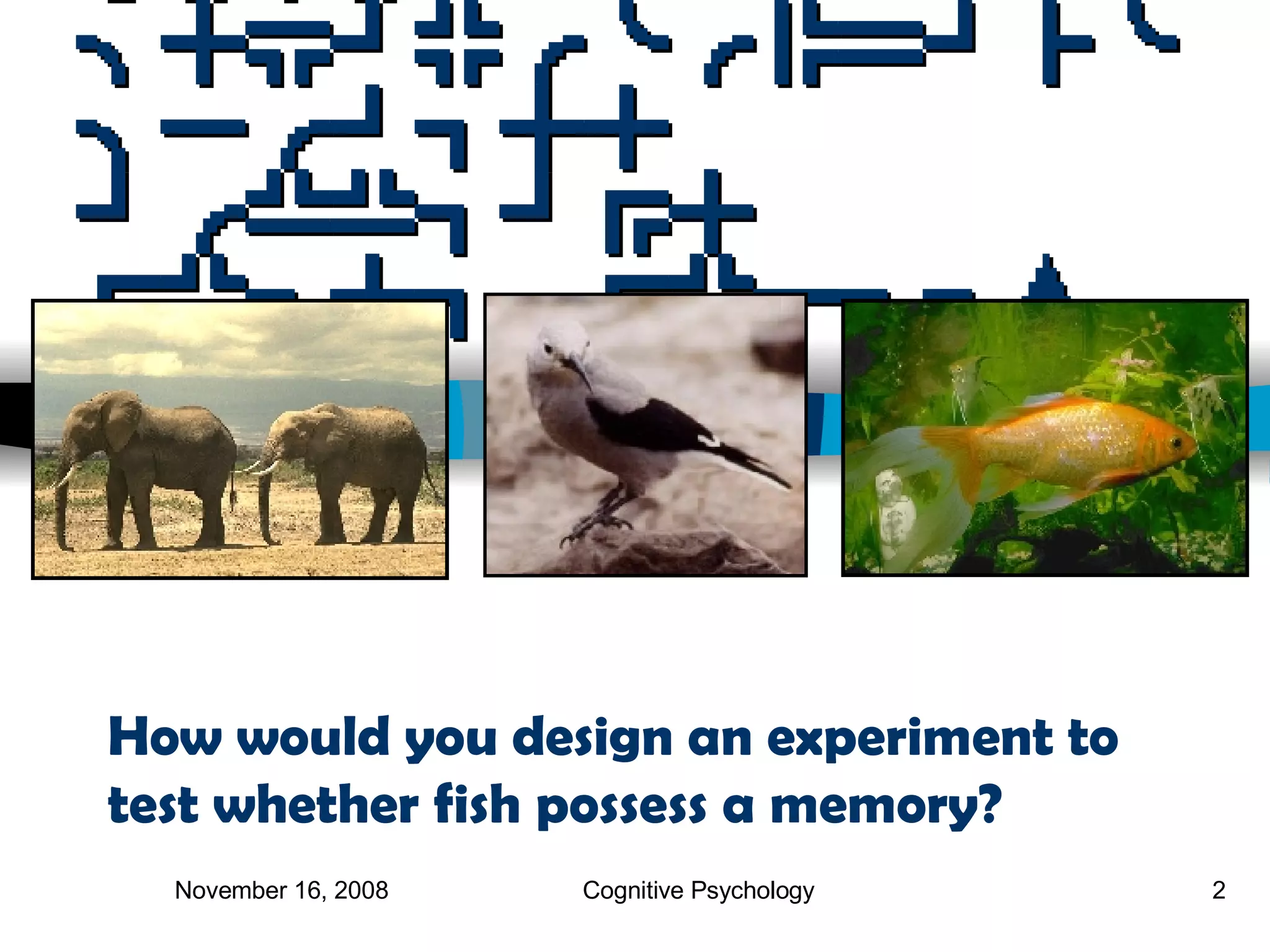 How would you design an experiment to test whether fish possess a memory?

November 16, 2008

Cognitive Psychology

2